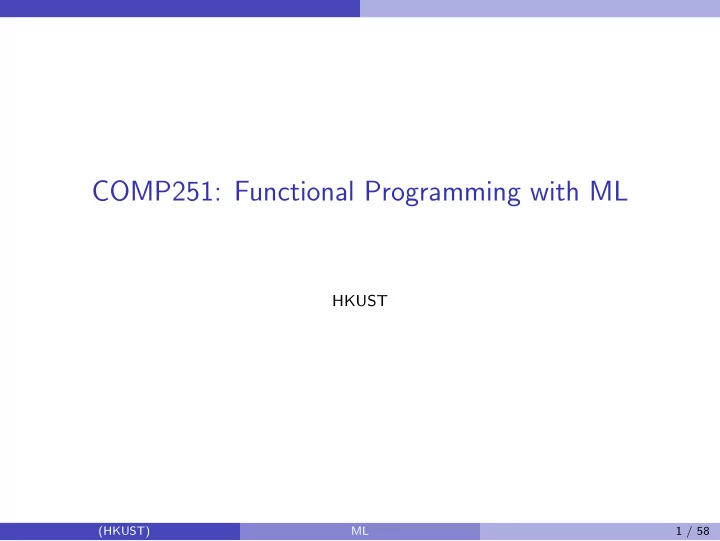 COMP251: Functional Programming with ML

HKUST

(HKUST) ML 1 / 58